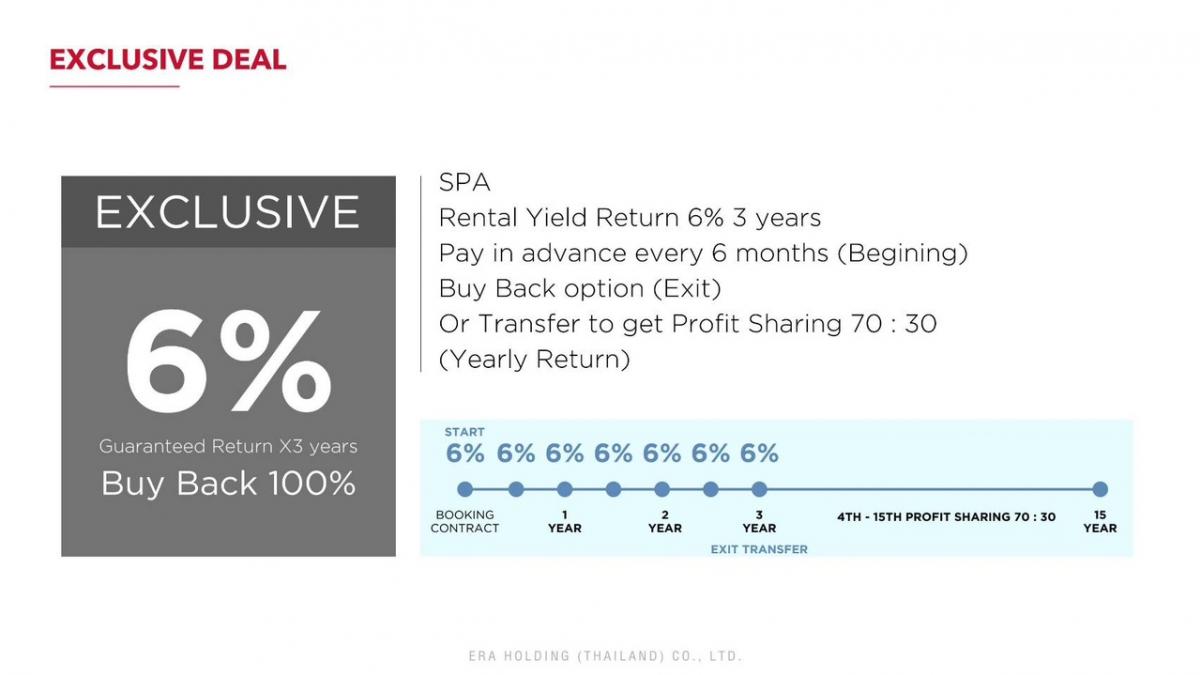 EXCLUSIVE DEAL

EXCLUSIVE

6%

Guaranteed Return X3 years

Buy Back 100%

SPA
Rental Yield Return 6% 3 years
Pay in advance every 6 months (Begining)
Buy Back option (Exit)
Or Transfer to get Profit Sharing 70 : 30
(Yearly Return)

START

6% 6% 6% 6% 6% 6% 6%

BOOKING CONTRACT

1 YEAR

2 YEAR

3 YEAR

4TH - 15TH PROFIT SHARING 70 : 30

15 YEAR

EXIT TRANSFER

ERA HOLDING (THAILAND) CO., LTD.